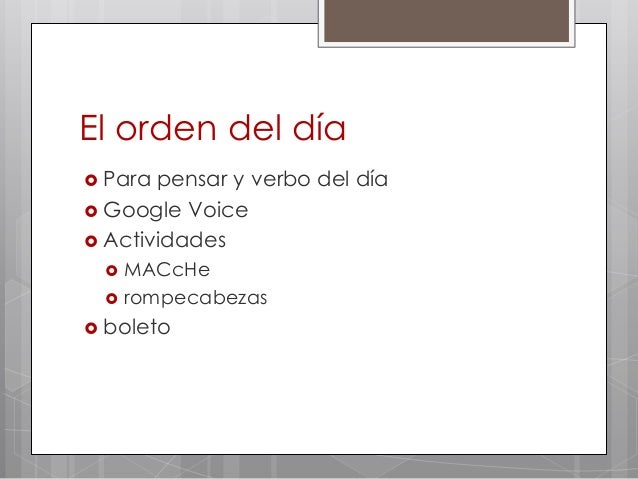 El orden del día

- Para pensar y verbo del día
- Google Voice
- Actividades
  - MACcHe
  - rompecabezas
- boleto